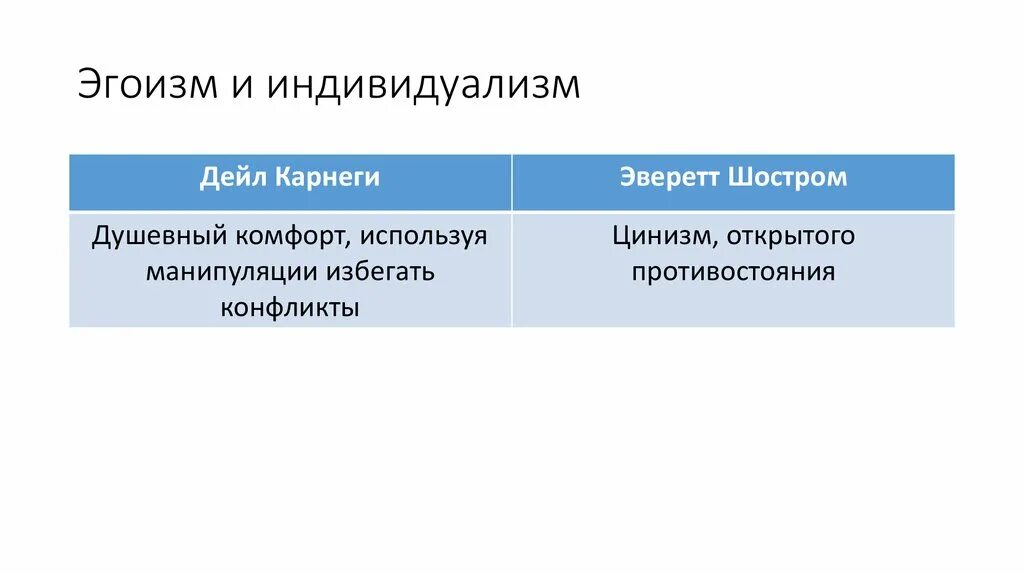 Эгоизм и индивидуализм

| Дейл Карнеги | Эверетт Шостром |
|---|---|
| Душевный комфорт, используя манипуляции избегать конфликты | Цинизм, открытого противостояния |